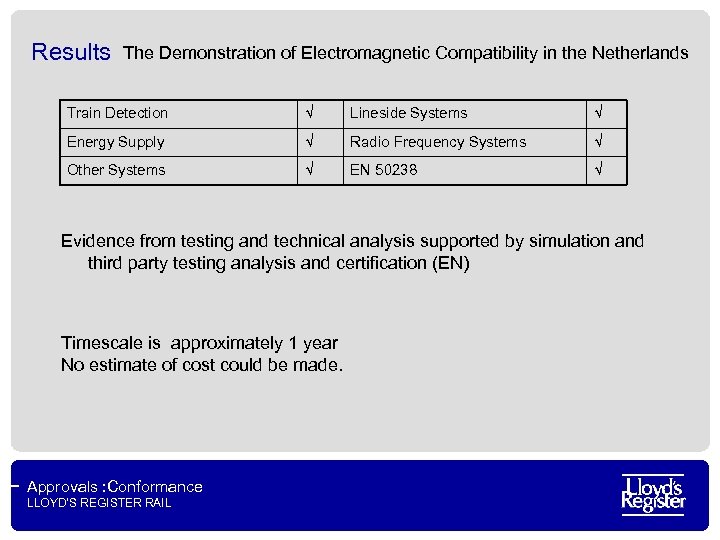 Results The Demonstration of Electromagnetic Compatibility in the Netherlands

| Train Detection | √ | Lineside Systems | √ |
|---|---|---|---|
| Energy Supply | √ | Radio Frequency Systems | √ |
| Other Systems | √ | EN 50238 | √ |

Evidence from testing and technical analysis supported by simulation and third party testing analysis and certification (EN)

Timescale is approximately 1 year
No estimate of cost could be made.

Approvals :Conformance
LLOYD'S REGISTER RAIL

Lloyd's Register